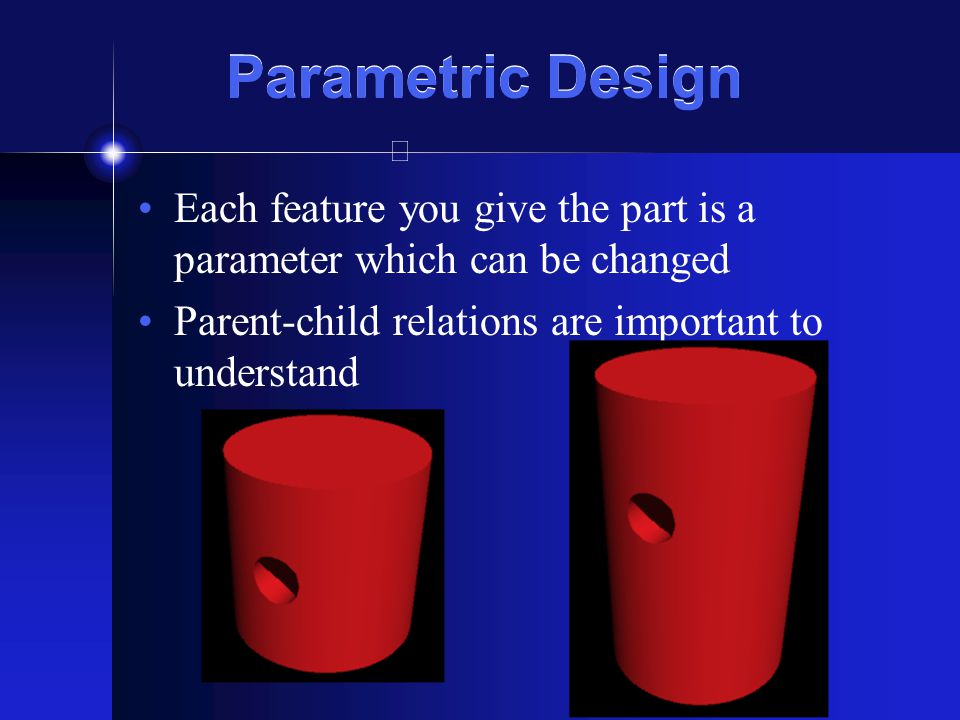 Parametric Design

• Each feature you give the part is a parameter which can be changed
• Parent-child relations are important to understand